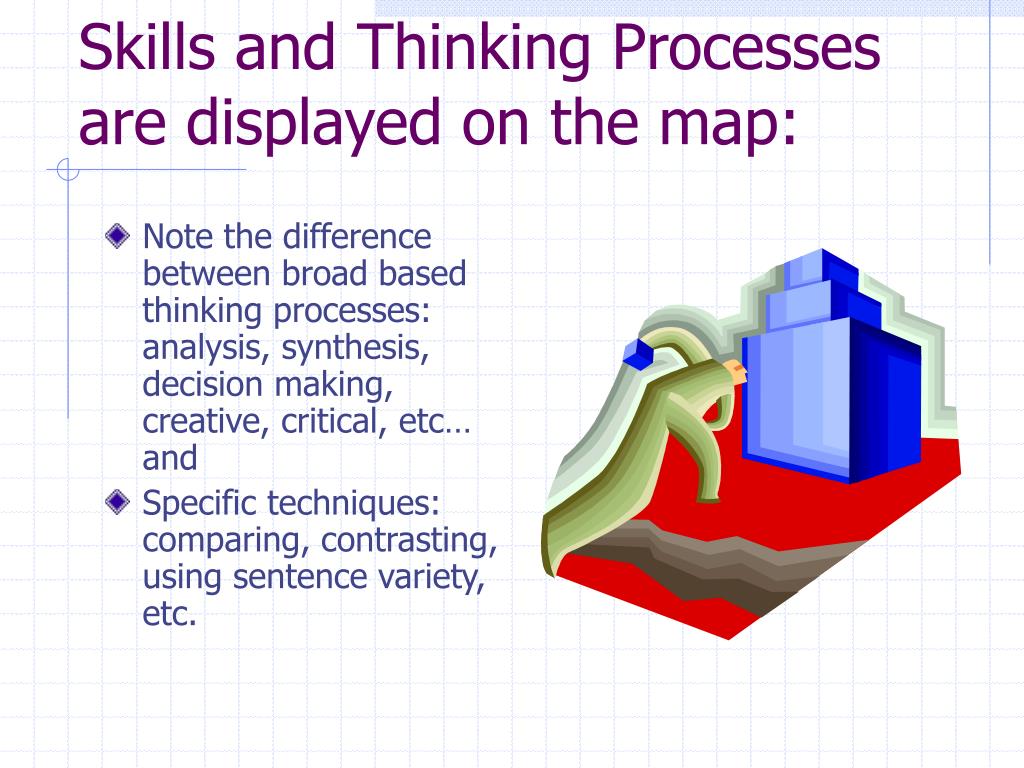 Skills and Thinking Processes are displayed on the map:

Note the difference between broad based thinking processes: analysis, synthesis, decision making, creative, critical, etc… and

Specific techniques: comparing, contrasting, using sentence variety, etc.